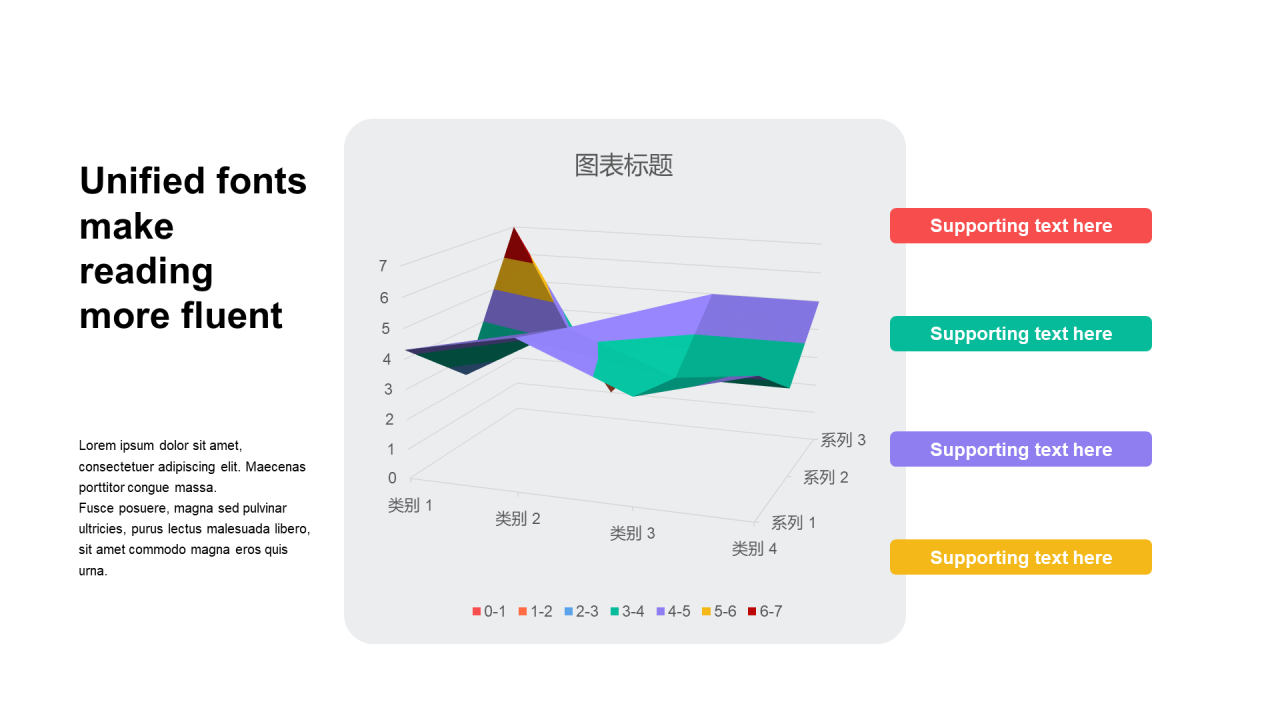 Unified fonts make reading more fluent

Lorem ipsum dolor sit amet, consectetuer adipiscing elit. Maecenas porttitor congue massa.
Fusce posuere, magna sed pulvinar ultricies, purus lectus malesuada libero, sit amet commodo magna eros quis urna.

图表标题

7
6
5
4
3
2
1
0

类别 1
类别 2
类别 3
类别 4

系列 3
系列 2
系列 1

0-1 1-2 2-3 3-4 4-5 5-6 6-7

Supporting text here

Supporting text here

Supporting text here

Supporting text here